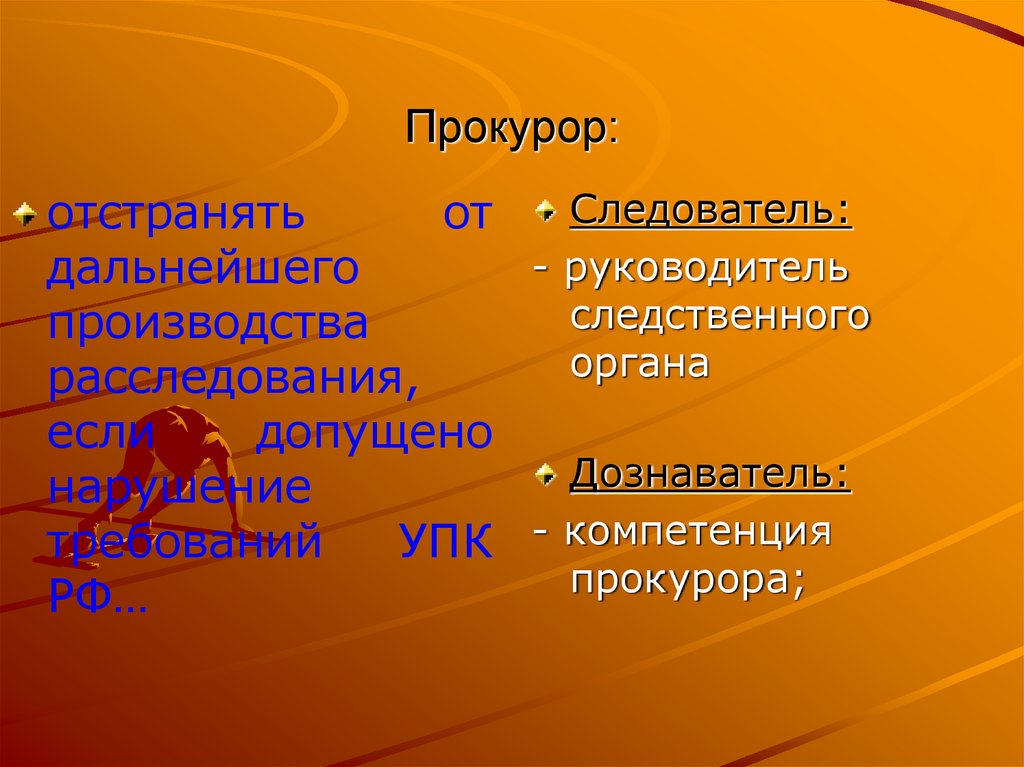 Прокурор:

отстранять от дальнейшего производства расследования, если допущено нарушение требований УПК РФ…

Следователь:

- руководитель следственного органа

Дознаватель:

- компетенция прокурора;